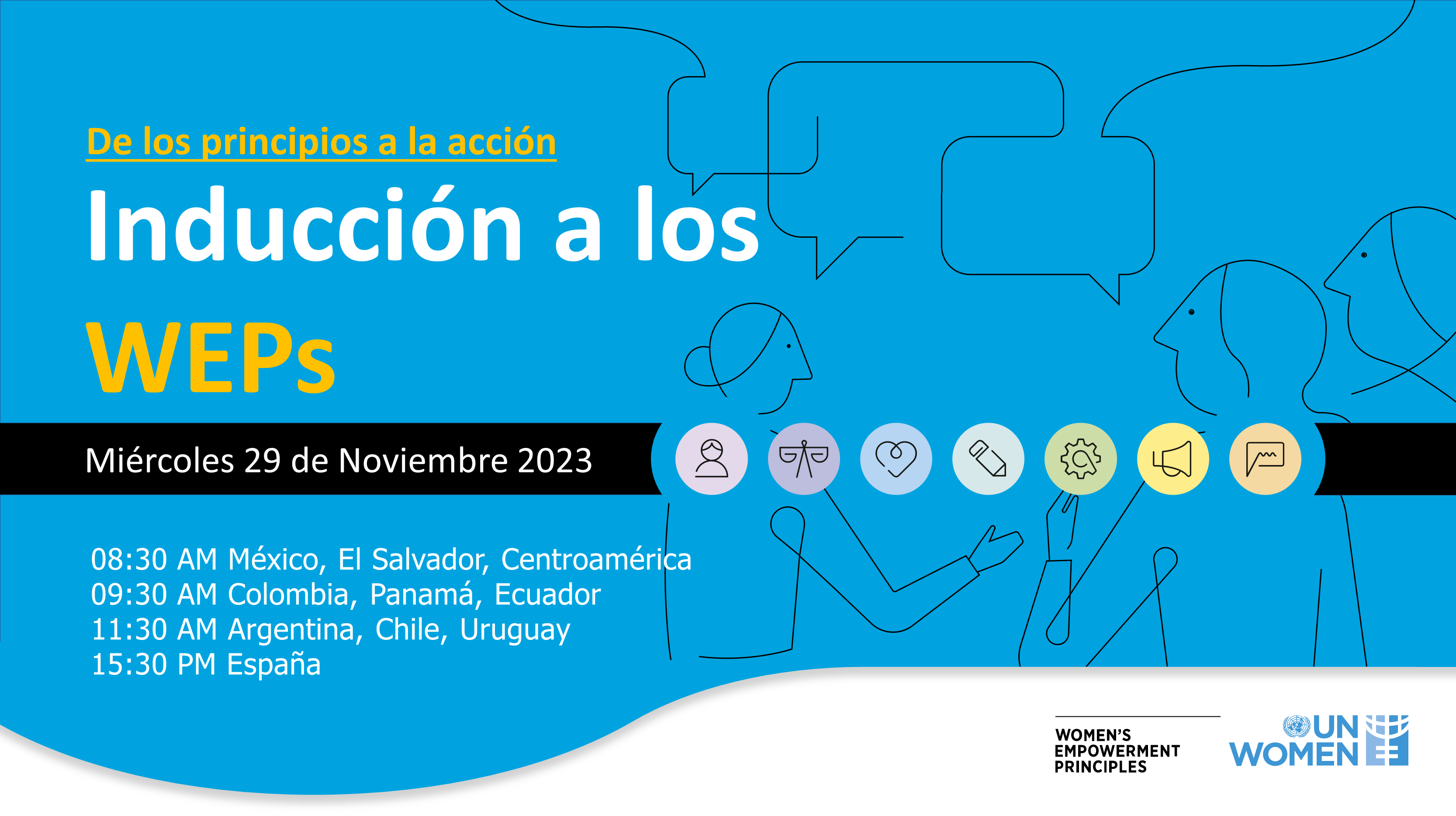 De los principios a la acción

Inducción a los WEPs

Miércoles 29 de Noviembre 2023

08:30 AM México, El Salvador, Centroamérica
09:30 AM Colombia, Panamá, Ecuador
11:30 AM Argentina, Chile, Uruguay
15:30 PM España

WOMEN'S EMPOWERMENT PRINCIPLES

UN WOMEN